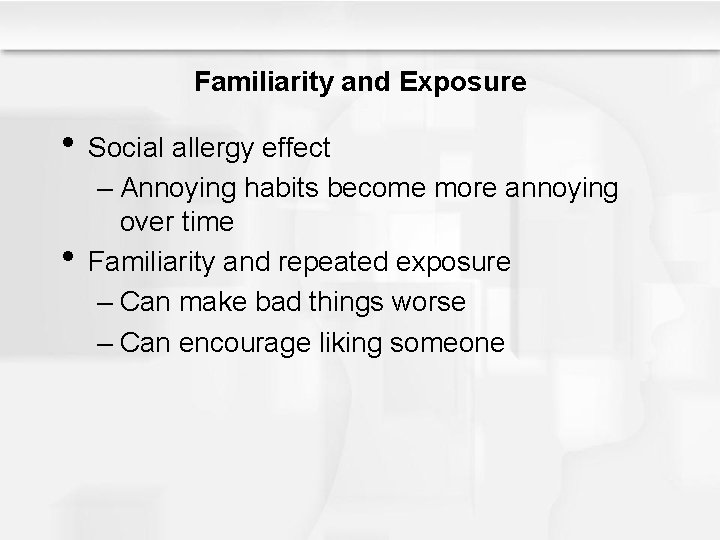 Familiarity and Exposure

• Social allergy effect
– Annoying habits become more annoying over time
• Familiarity and repeated exposure
– Can make bad things worse
– Can encourage liking someone